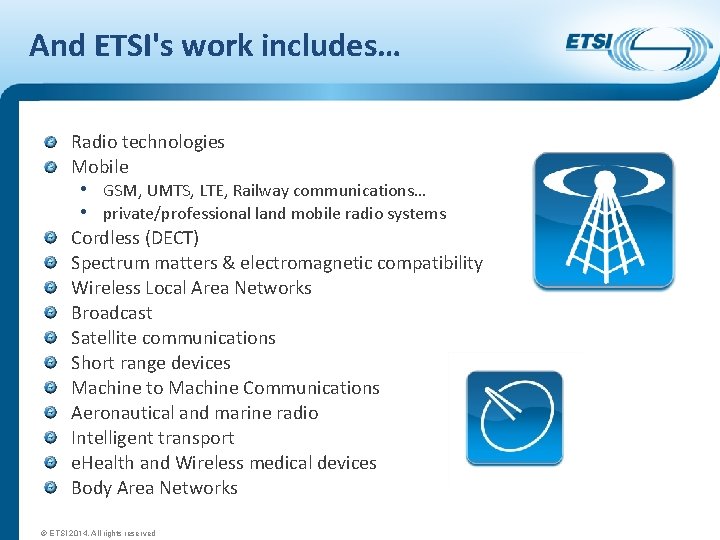 And ETSI's work includes…

ETSI

Radio technologies
Mobile
• GSM, UMTS, LTE, Railway communications…
• private/professional land mobile radio systems
Cordless (DECT)
Spectrum matters & electromagnetic compatibility
Wireless Local Area Networks
Broadcast
Satellite communications
Short range devices
Machine to Machine Communications
Aeronautical and marine radio
Intelligent transport
eHealth and Wireless medical devices
Body Area Networks

© ETSI 2014. All rights reserved